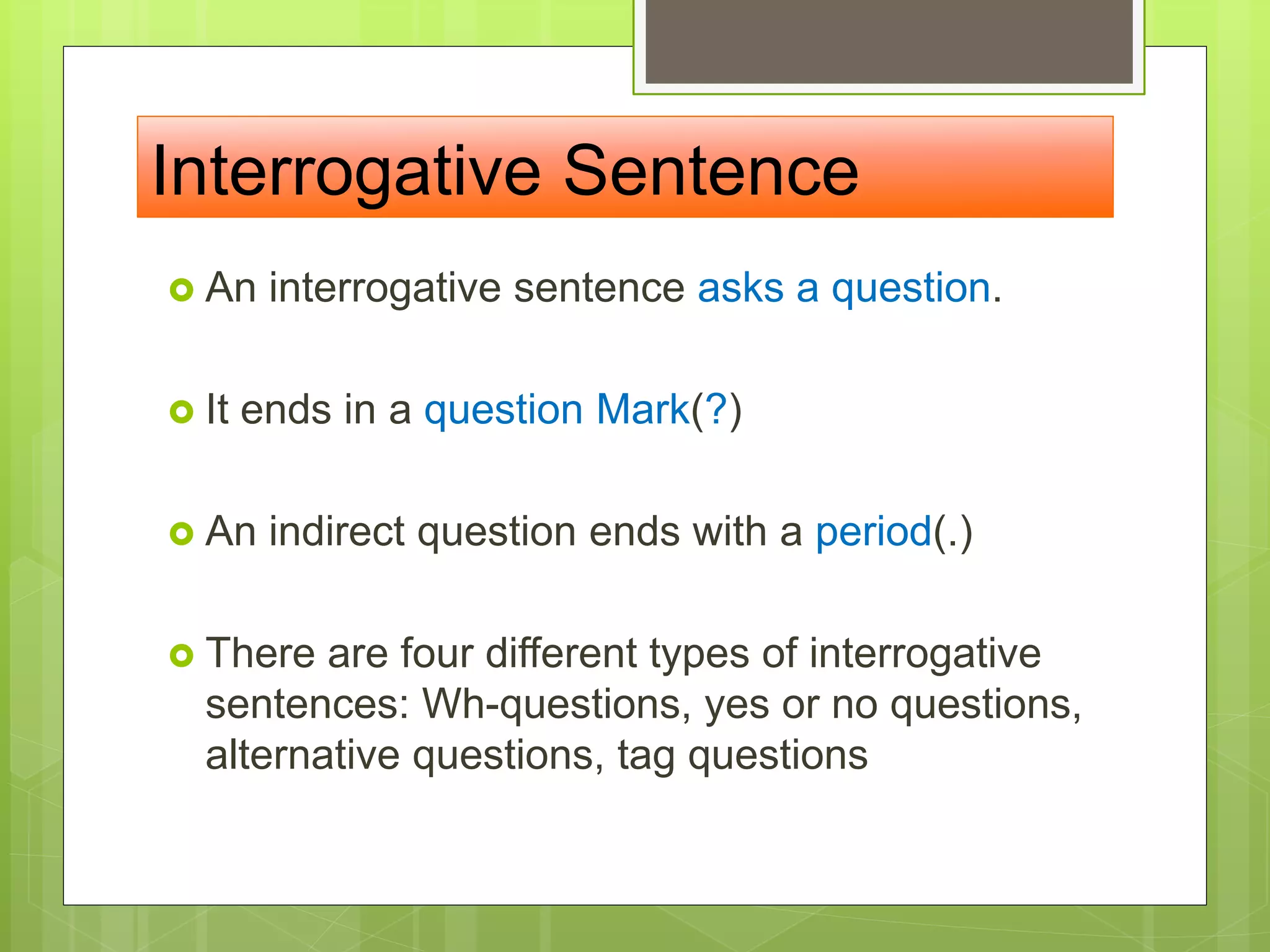 Interrogative Sentence

An interrogative sentence asks a question.

It ends in a question Mark(?)

An indirect question ends with a period(.)

There are four different types of interrogative sentences: Wh-questions, yes or no questions, alternative questions, tag questions